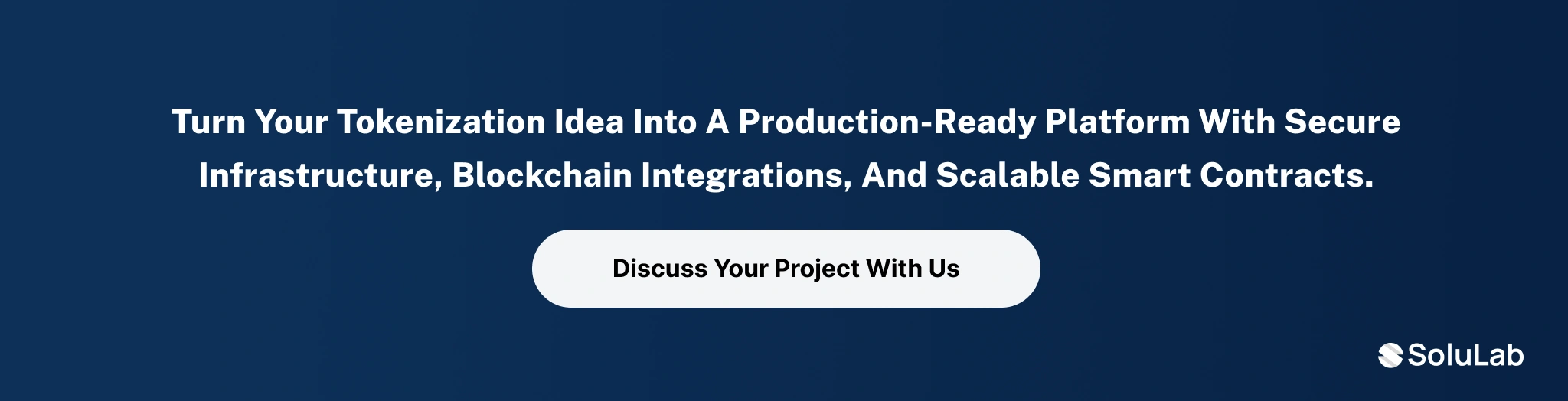 Turn Your Tokenization Idea Into A Production-Ready Platform With Secure Infrastructure, Blockchain Integrations, And Scalable Smart Contracts.

Discuss Your Project With Us

SoluLab